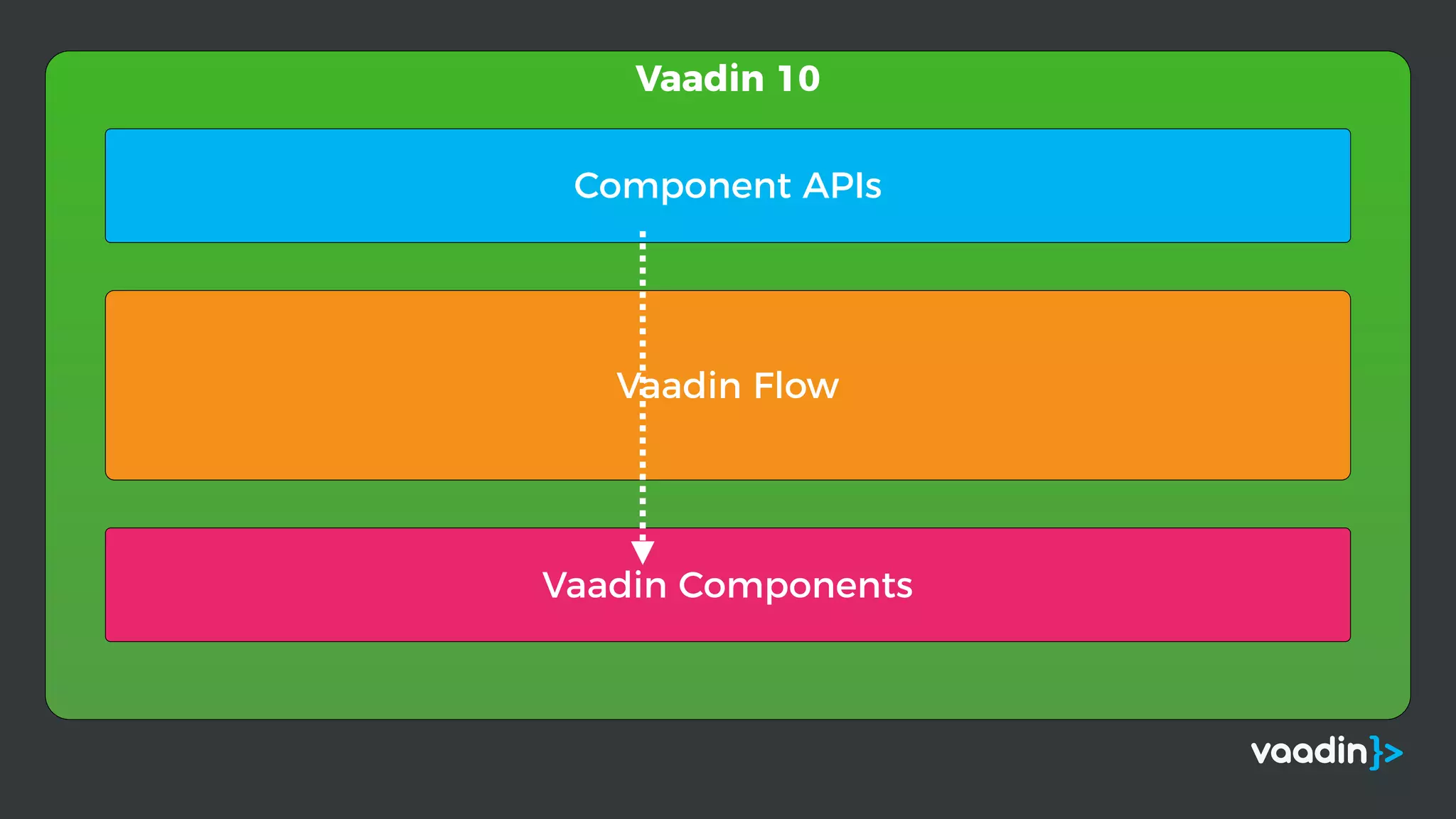 Vaadin 10

Component APIs

Vaadin Flow

Vaadin Components

vaadin}>